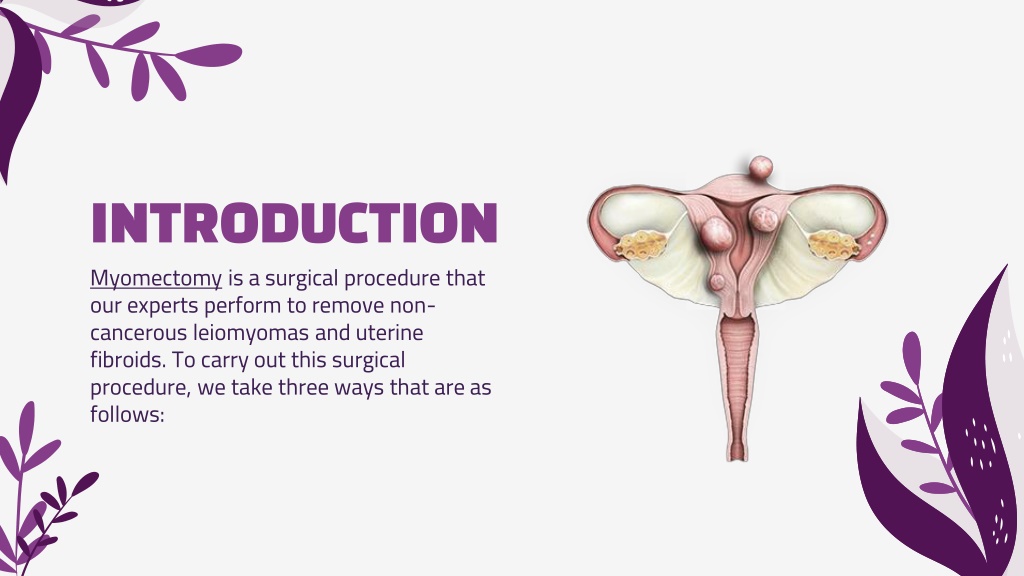 INTRODUCTION

Myomectomy is a surgical procedure that our experts perform to remove non-cancerous leiomyomas and uterine fibroids. To carry out this surgical procedure, we take three ways that are as follows: